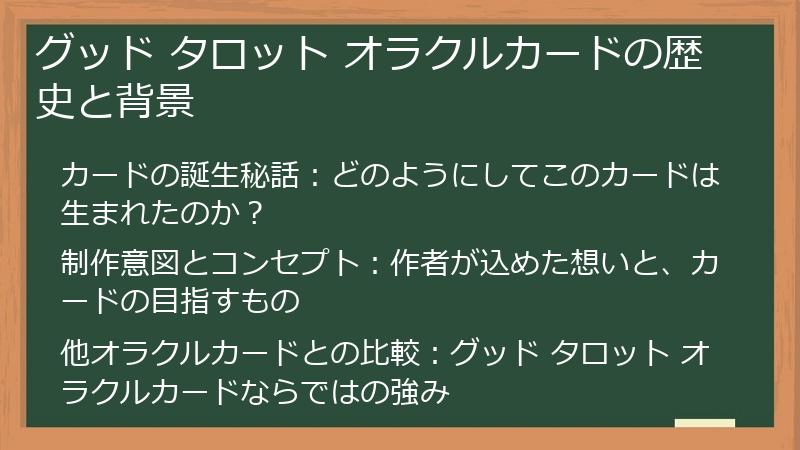 グッド タロット オラクルカードの歴史と背景

カードの誕生秘話：どのようにしてこのカードは生まれたのか？

制作意図とコンセプト：作者が込めた想いと、カードの目指すもの

他オラクルカードとの比較：グッド タロット オラクルカードならではの強み